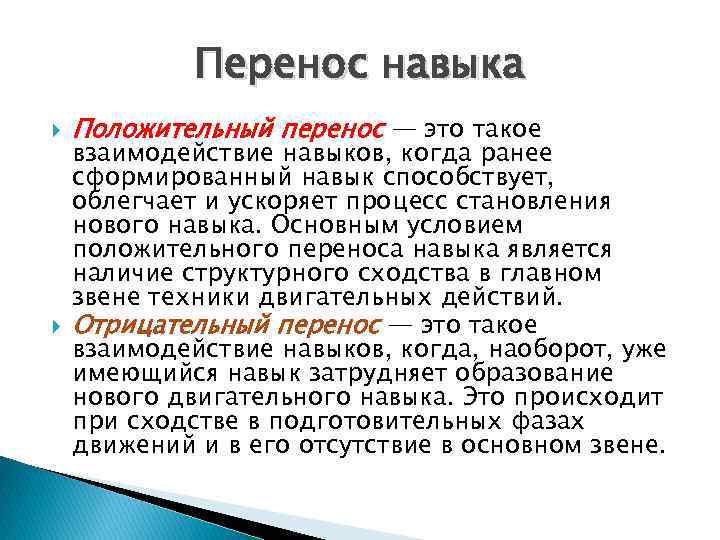 Перенос навыка

Положительный перенос — это такое взаимодействие навыков, когда ранее сформированный навык способствует, облегчает и ускоряет процесс становления нового навыка. Основным условием положительного переноса навыка является наличие структурного сходства в главном звене техники двигательных действий.

Отрицательный перенос — это такое взаимодействие навыков, когда, наоборот, уже имеющийся навык затрудняет образование нового двигательного навыка. Это происходит при сходстве в подготовительных фазах движений и в его отсутствие в основном звене.